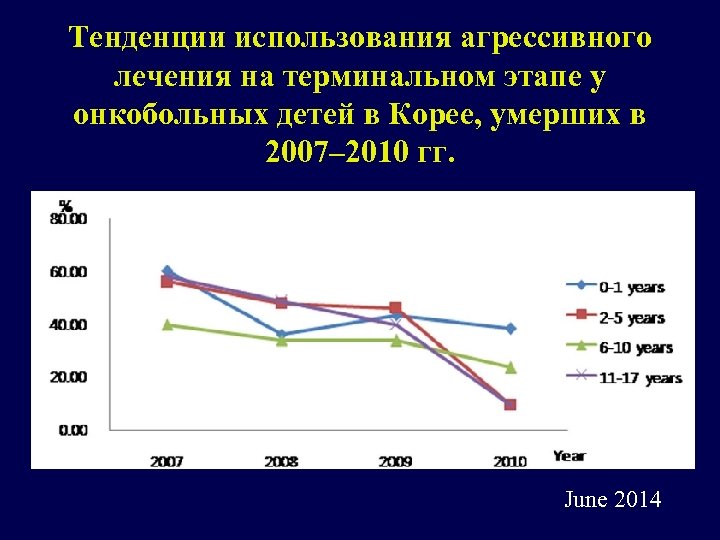 Тенденции использования агрессивного лечения на терминальном этапе у онкобольных детей в Корее, умерших в 2007–2010 гг.

%
80.00
60.00
40.00
20.00
0.00

2007
2008
2009
2010
Year

0-1 years
2-5 years
6-10 years
11-17 years

June 2014